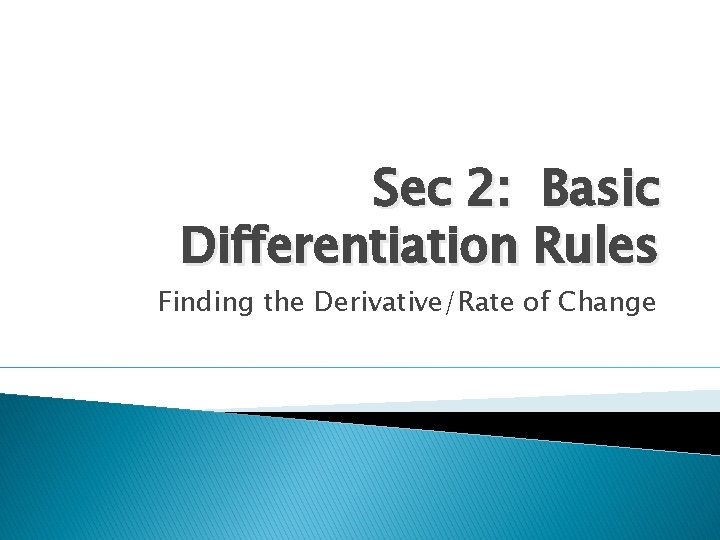 Sec 2: Basic Differentiation Rules

Finding the Derivative/Rate of Change